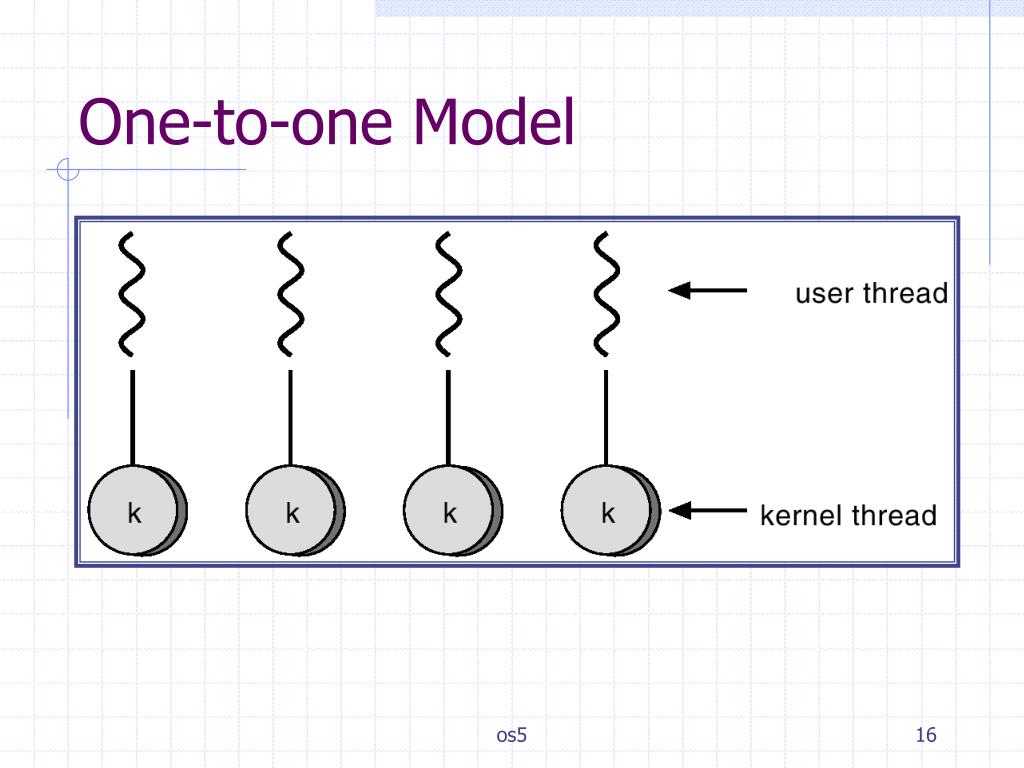 One-to-one Model

user thread

k k k k

kernel thread

os5

16